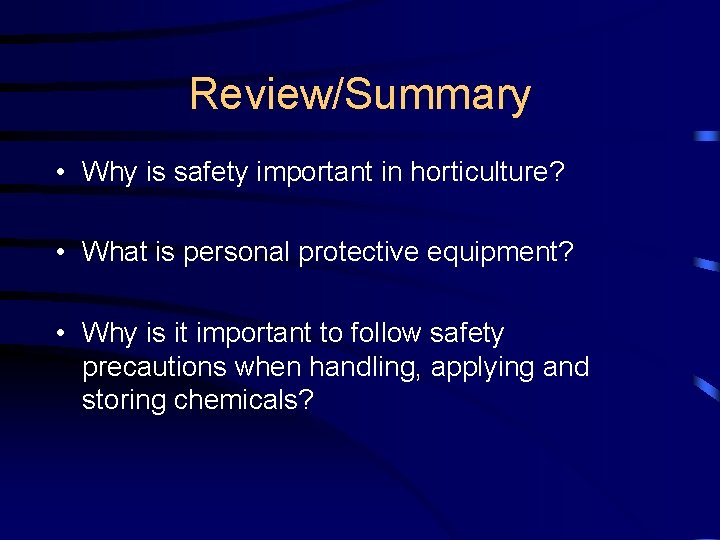 Review/Summary

• Why is safety important in horticulture?

• What is personal protective equipment?

• Why is it important to follow safety precautions when handling, applying and storing chemicals?